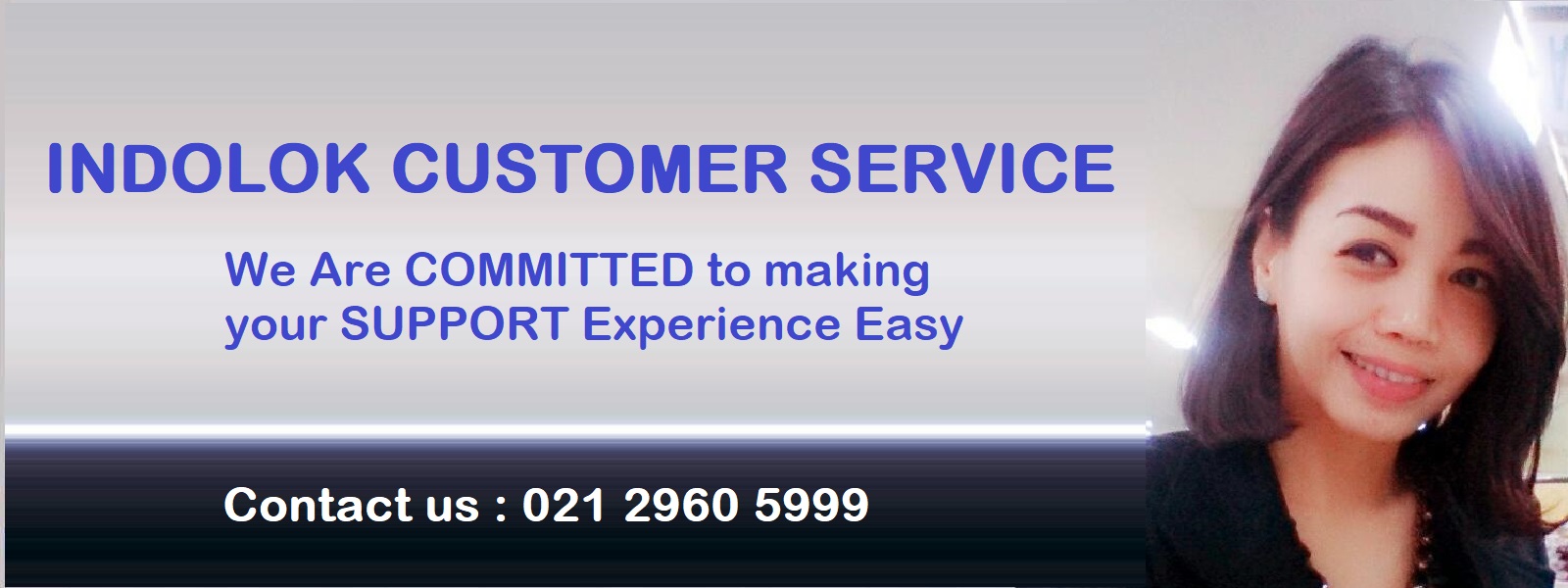 INDOLOK CUSTOMER SERVICE

We Are COMMITTED to making your SUPPORT Experience Easy

Contact us : 021 2960 5999